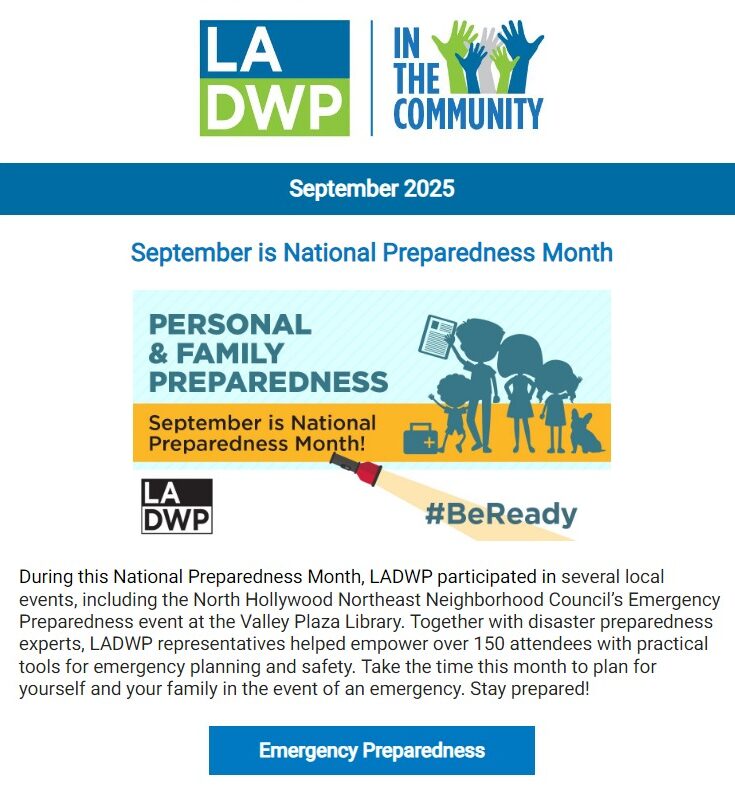 LA DWP

IN THE COMMUNITY

September 2025

September is National Preparedness Month

PERSONAL & FAMILY PREPAREDNESS

September is National Preparedness Month!

LA DWP

#BeReady

During this National Preparedness Month, LADWP participated in several local events, including the North Hollywood Northeast Neighborhood Council's Emergency Preparedness event at the Valley Plaza Library. Together with disaster preparedness experts, LADWP representatives helped empower over 150 attendees with practical tools for emergency planning and safety. Take the time this month to plan for yourself and your family in the event of an emergency. Stay prepared!

Emergency Preparedness